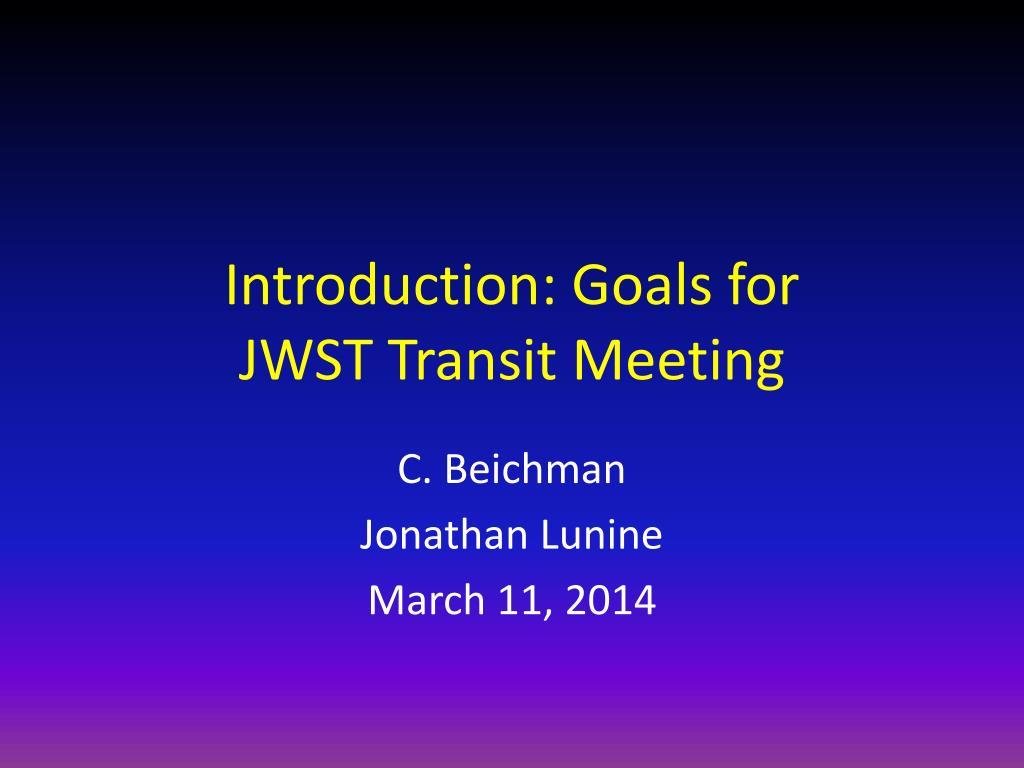 Introduction: Goals for JWST Transit Meeting

C. Beichman

Jonathan Lunine

March 11, 2014